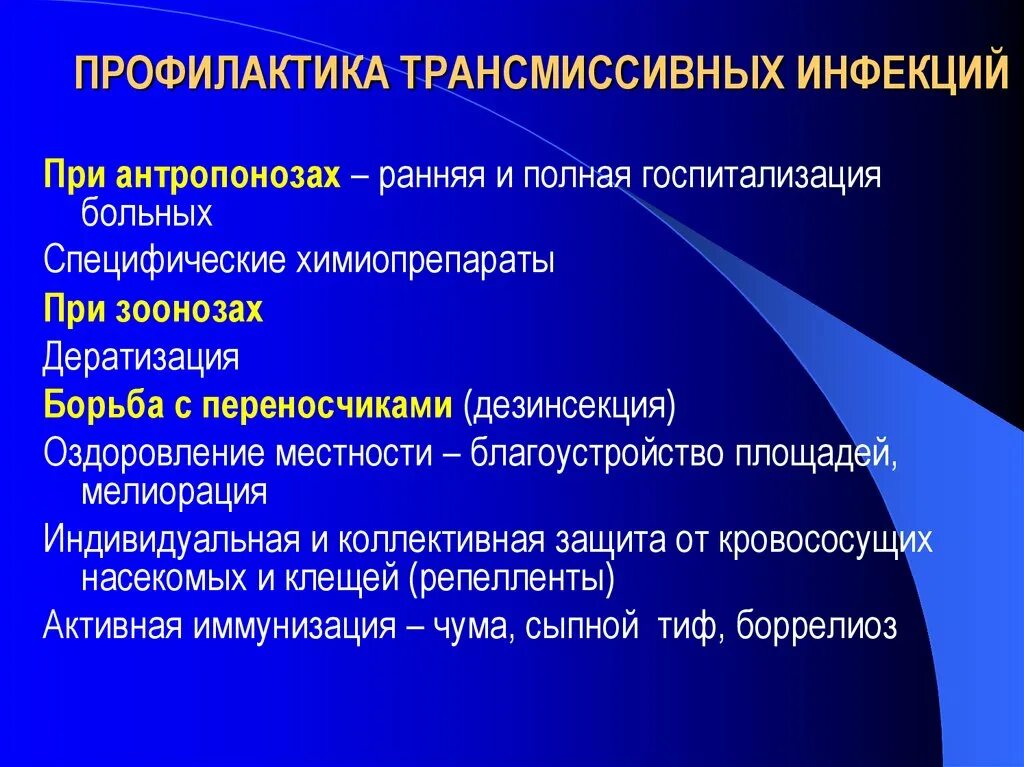 ПРОФИЛАКТИКА ТРАНСМИССИВНЫХ ИНФЕКЦИЙ

При антропонозах – ранняя и полная госпитализация больных

Специфические химиопрепараты

При зоонозах

Дератизация

Борьба с переносчиками (дезинсекция)

Оздоровление местности – благоустройство площадей, мелиорация

Индивидуальная и коллективная защита от кровососущих насекомых и клещей (репелленты)

Активная иммунизация – чума, сыпной тиф, боррелиоз